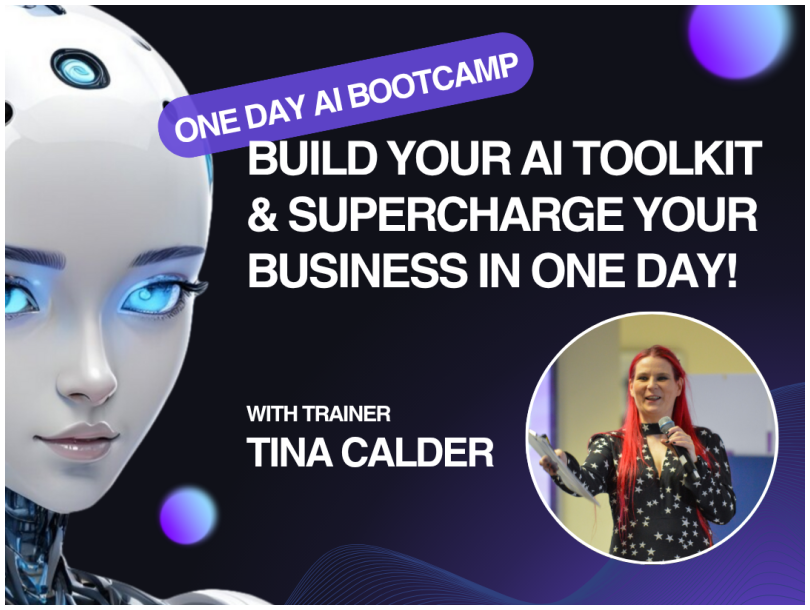 ONE DAY AI BOOTCAMP

BUILD YOUR AI TOOLKIT & SUPERCHARGE YOUR BUSINESS IN ONE DAY!

WITH TRAINER
TINA CALDER